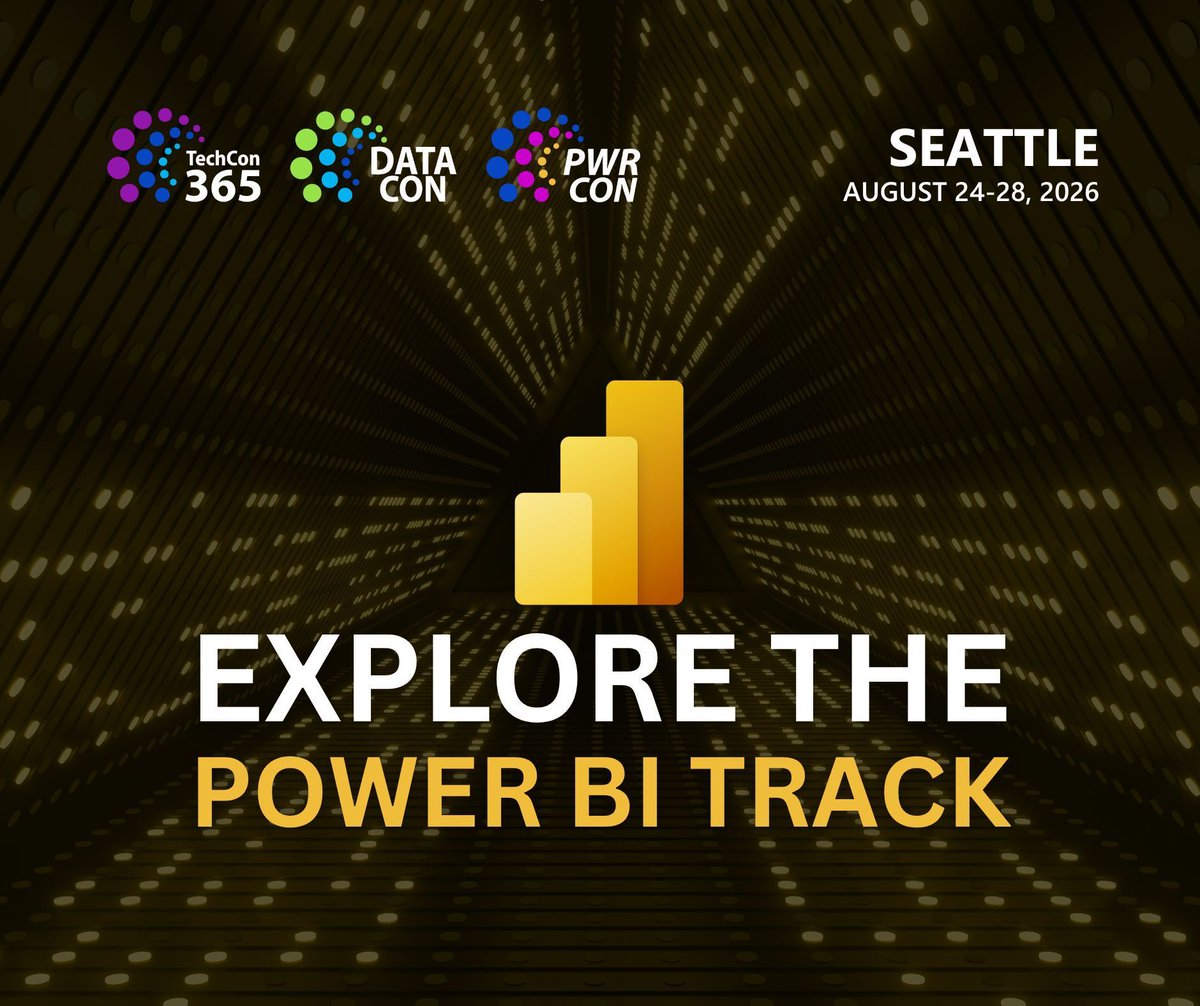 TechCon 365

DATA CON

PWR CON

SEATTLE
AUGUST 24-28, 2026

EXPLORE THE
POWER BI TRACK